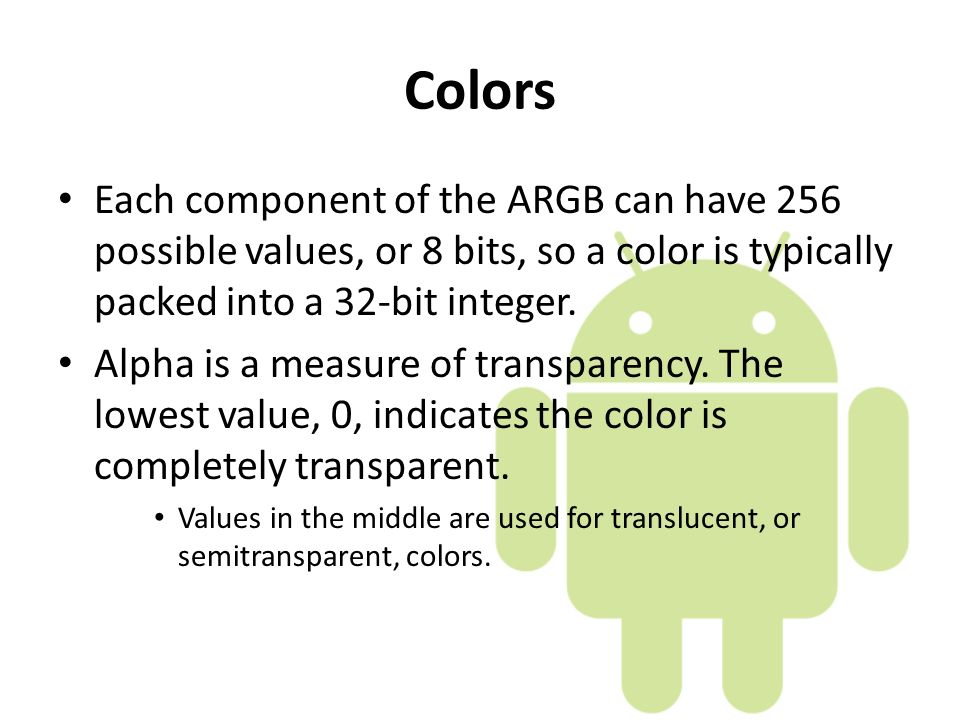 Colors

• Each component of the ARGB can have 256 possible values, or 8 bits, so a color is typically packed into a 32-bit integer.

• Alpha is a measure of transparency. The lowest value, 0, indicates the color is completely transparent.

• Values in the middle are used for translucent, or semitransparent, colors.